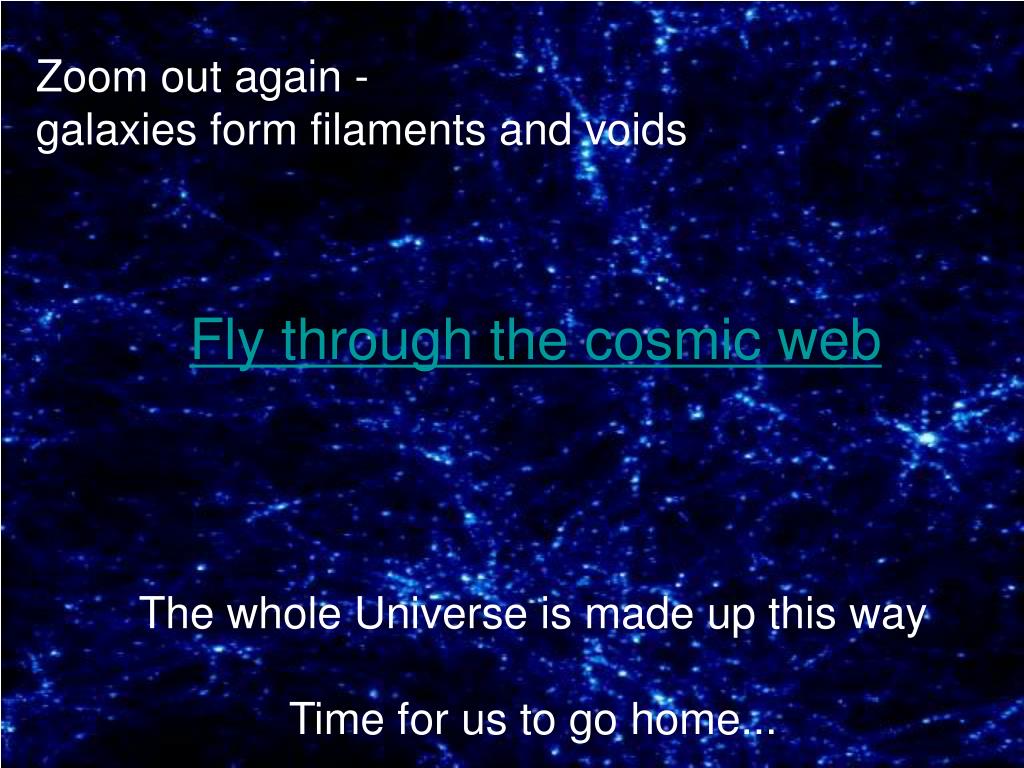 Zoom out again -
galaxies form filaments and voids

Fly through the cosmic web

The whole Universe is made up this way

Time for us to go home...